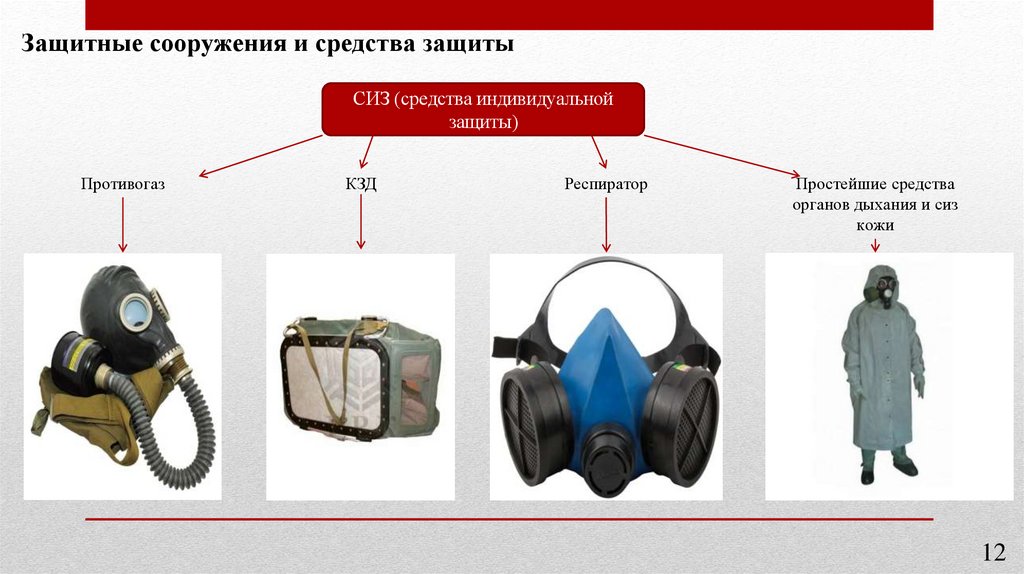 Защитные сооружения и средства защиты

СИЗ (средства индивидуальной защиты)

Противогаз

КЗД

Респиратор

Простейшие средства органов дыхания и сиз кожи

12